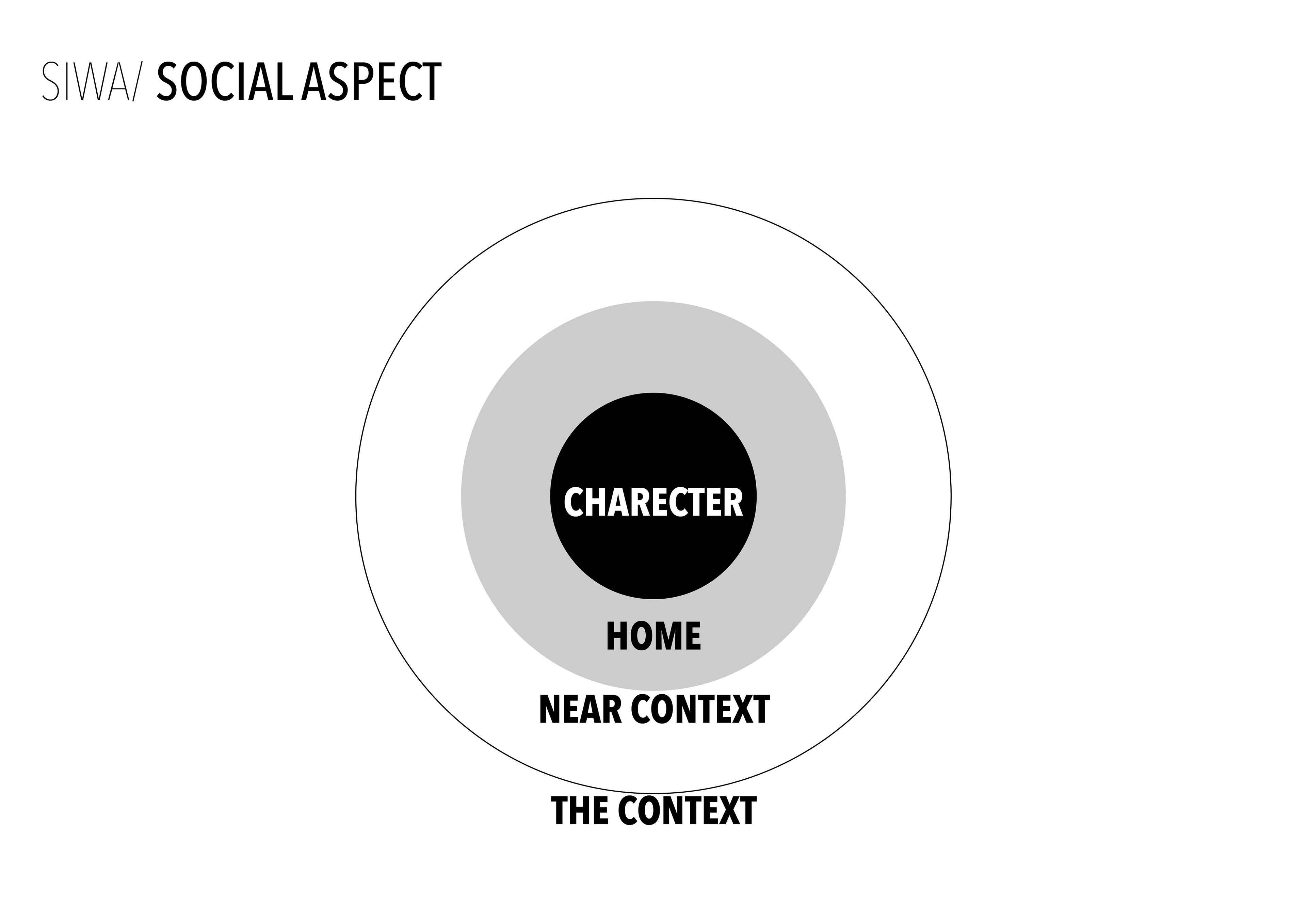 SIWA/ SOCIAL ASPECT

CHARECTER

HOME

NEAR CONTEXT

THE CONTEXT